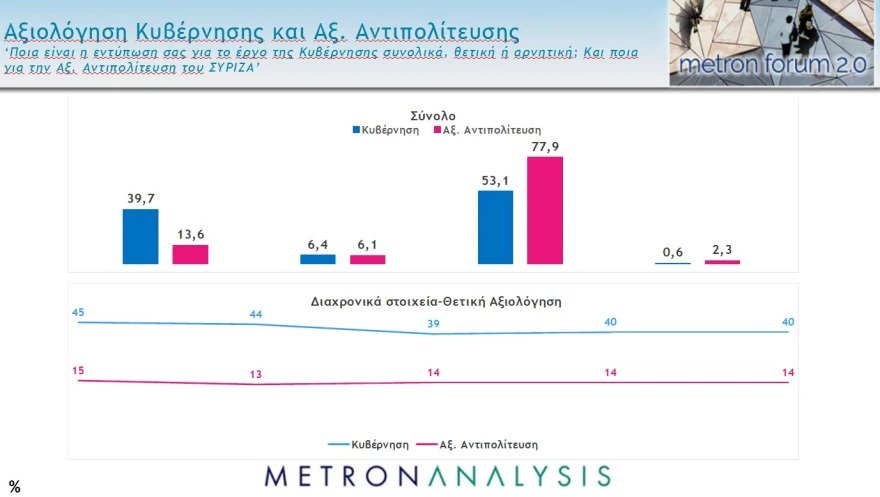 Αξιολόγηση Κυβέρνησης και Αξ. Αντιπολίτευσης

'Ποια είναι η εντύπωση σας για το έργο της Κυβέρνησης συνολικά, θετική ή αρνητική; Και ποια για την Αξ. Αντιπολίτευση του ΣΥΡΙΖΑ'

metron forum 2.0

Σύνολο

Κυβέρνηση Αξ. Αντιπολίτευση

39,7
13,6
6,4
6,1
53,1
77,9
0,6
2,3

Διαχρονικά στοιχεία-Θετική Αξιολόγηση

45
44
39
40
40

15
13
14
14
14

Κυβέρνηση Αξ. Αντιπολίτευση

%

METRONANALYSIS